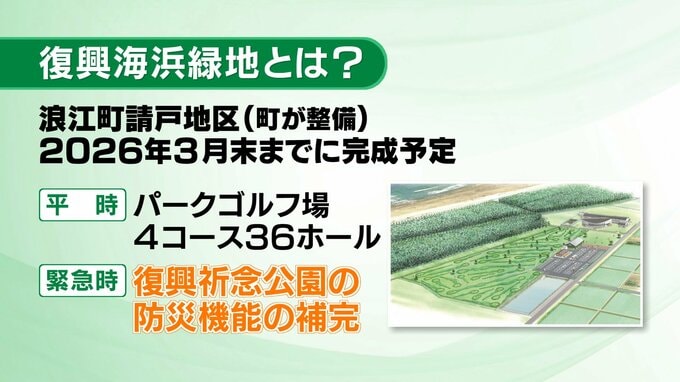 復興海浜緑地とは？

浪江町請戸地区（町が整備）
2026年3月末までに完成予定

平　時　パークゴルフ場
4コース36ホール

緊急時　復興祈念公園の
防災機能の補完